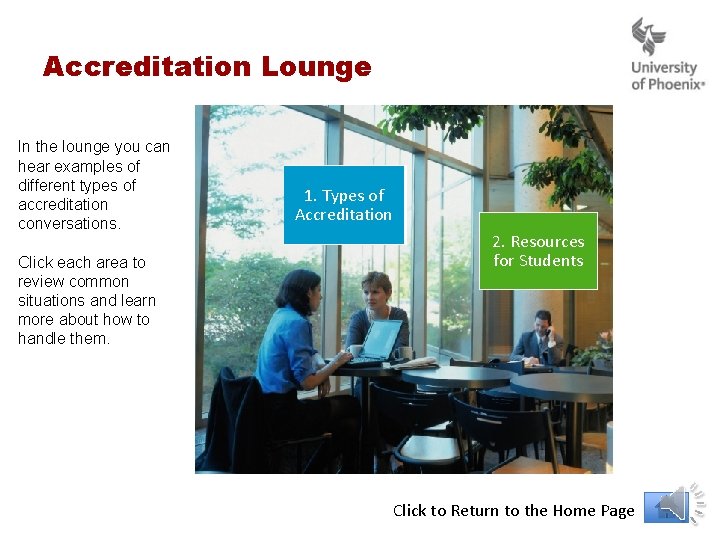 Accreditation Lounge

University of Phoenix®

In the lounge you can hear examples of different types of accreditation conversations.

Click each area to review common situations and learn more about how to handle them.

1. Types of Accreditation

2. Resources for Students

Click to Return to the Home Page